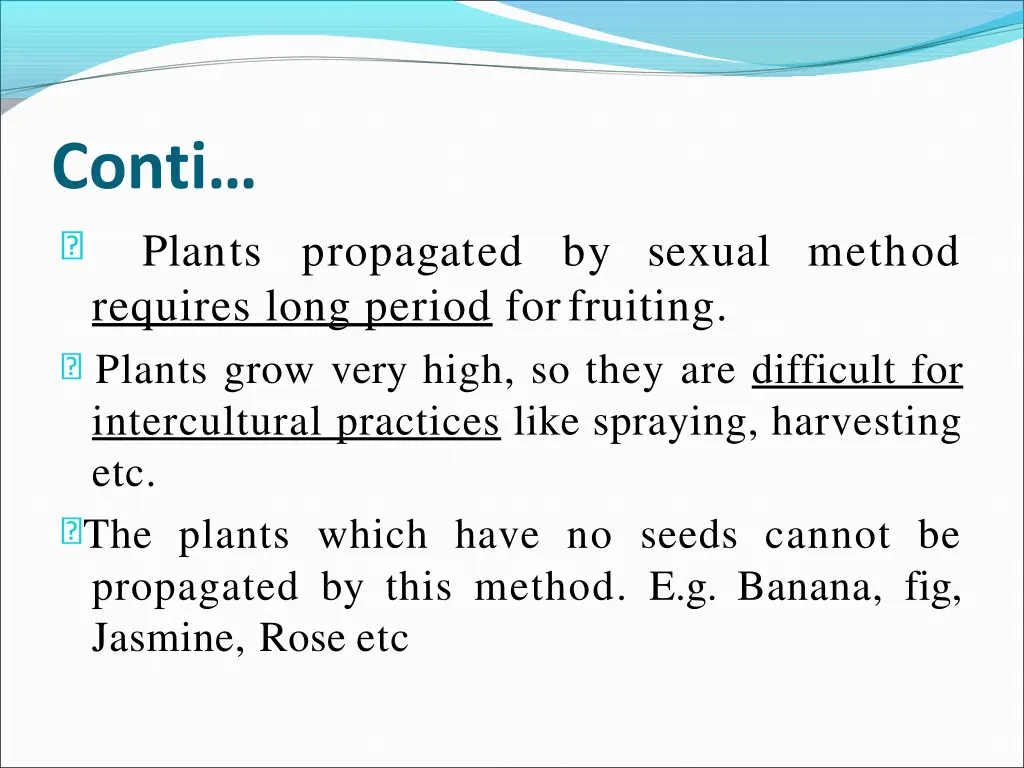 Conti…

Plants propagated by sexual method requires long period for fruiting.

Plants grow very high, so they are difficult for intercultural practices like spraying, harvesting etc.

The plants which have no seeds cannot be propagated by this method. E.g. Banana, fig, Jasmine, Rose etc